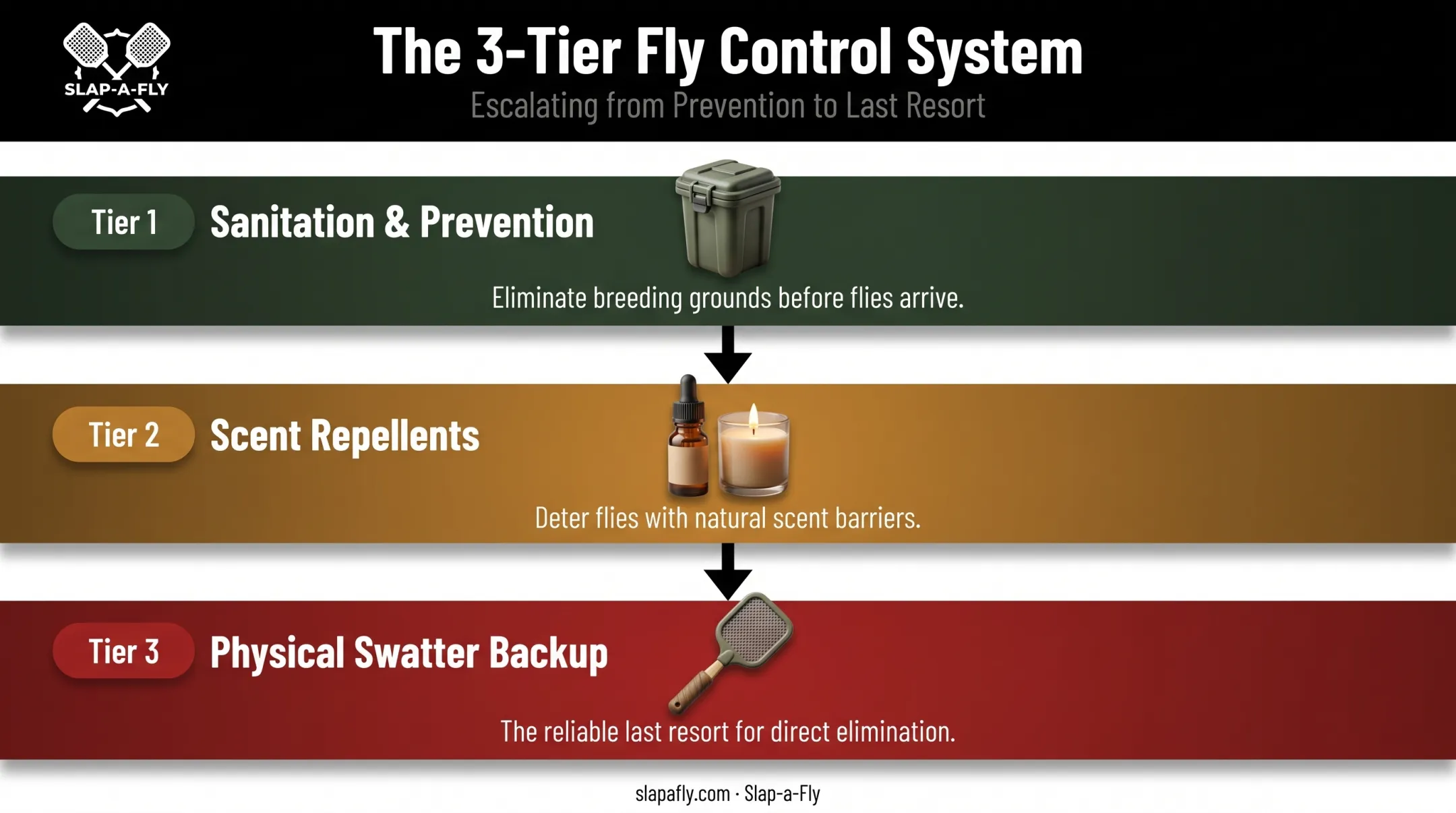 SLAP-A-FLY

The 3-Tier Fly Control System

Escalating from Prevention to Last Resort

Tier 1 Sanitation & Prevention

Eliminate breeding grounds before flies arrive.

Tier 2 Scent Repellents

Deter flies with natural scent barriers.

Tier 3 Physical Swatter Backup

The reliable last resort for direct elimination.

slapafly.com · Slap-a-Fly